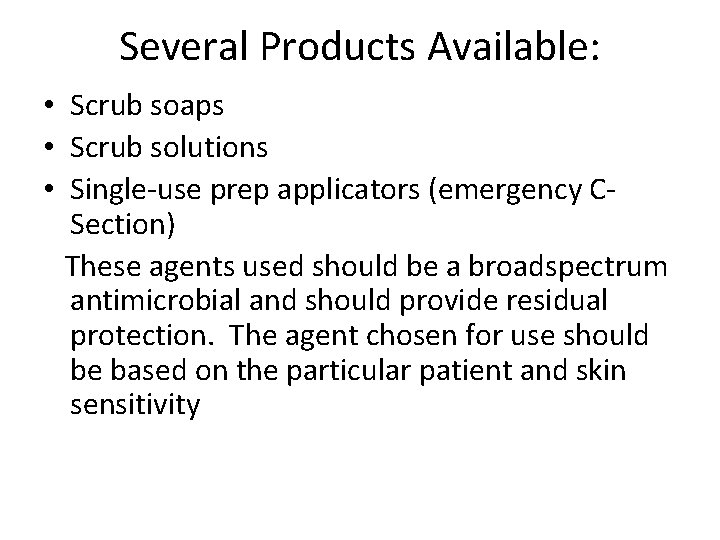 Several Products Available:

• Scrub soaps
• Scrub solutions
• Single-use prep applicators (emergency C-Section)

These agents used should be a broadspectrum antimicrobial and should provide residual protection. The agent chosen for use should be based on the particular patient and skin sensitivity